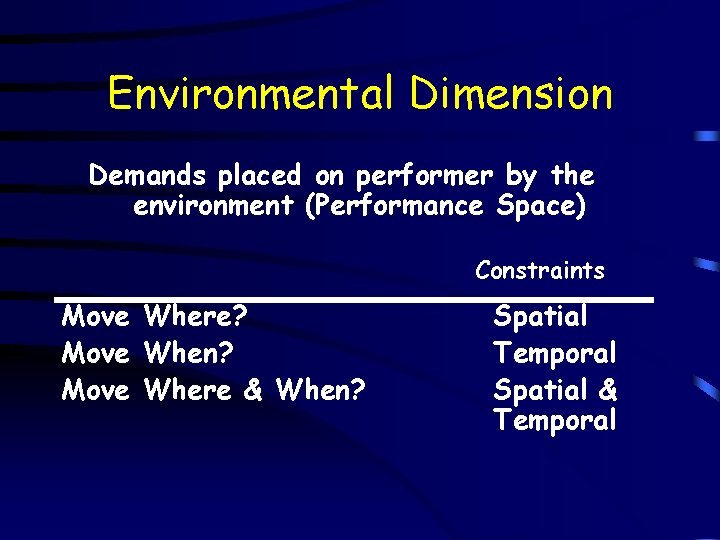 Environmental Dimension

Demands placed on performer by the environment (Performance Space)

| | Constraints |
|---|---|
| Move Where? | Spatial |
| Move When? | Temporal |
| Move Where & When? | Spatial & Temporal |